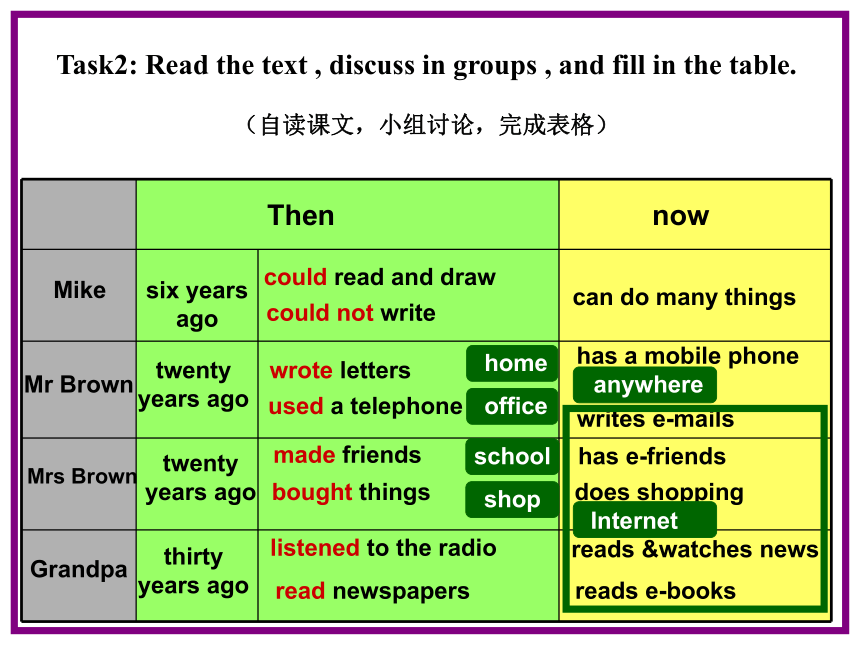 Task2: Read the text , discuss in groups , and fill in the table.

（自读课文，小组讨论，完成表格）

| | Then | | now |
|---|---|---|---|
| Mike | six years ago | could read and draw could not write | can do many things |
| Mr Brown | twenty years ago | wrote letters home used a telephone office | has a mobile phone anywhere writes e-mails |
| Mrs Brown | twenty years ago | made friends school bought things shop | has e-friends does shopping Internet |
| Grandpa | thirty years ago | listened to the radio read newspapers | reads &watches news reads e-books |